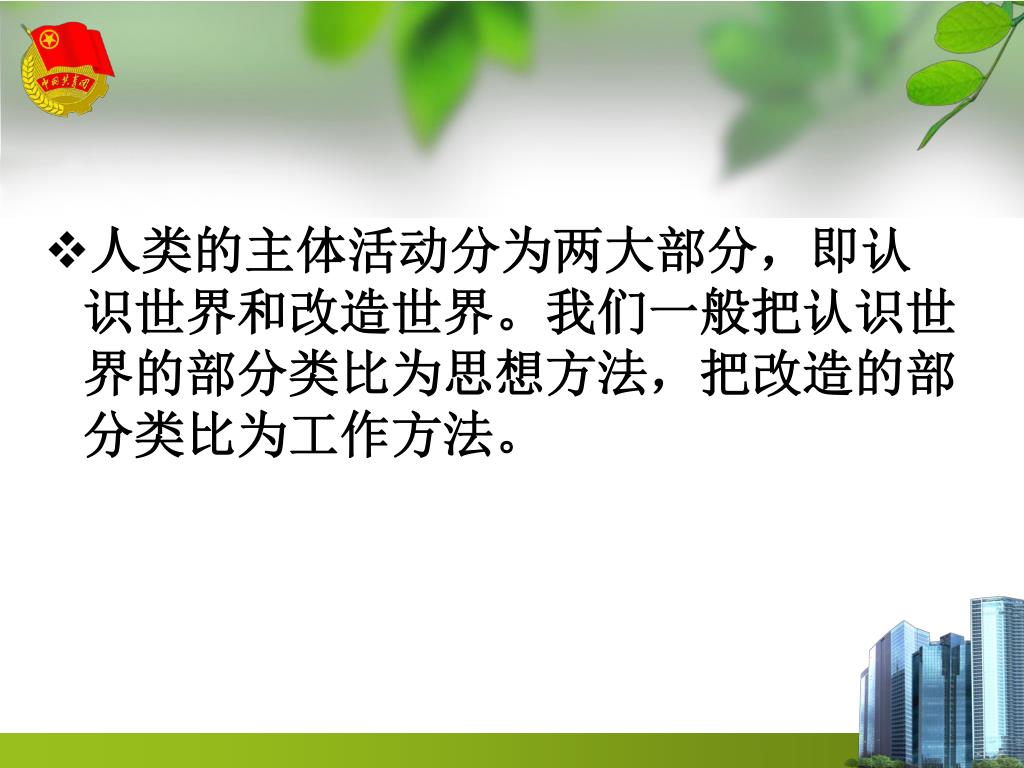 中国共青团

❖人类的主体活动分为两大部分，即认识世界和改造世界。我们一般把认识世界的部分类比为思想方法，把改造的部分类比为工作方法。